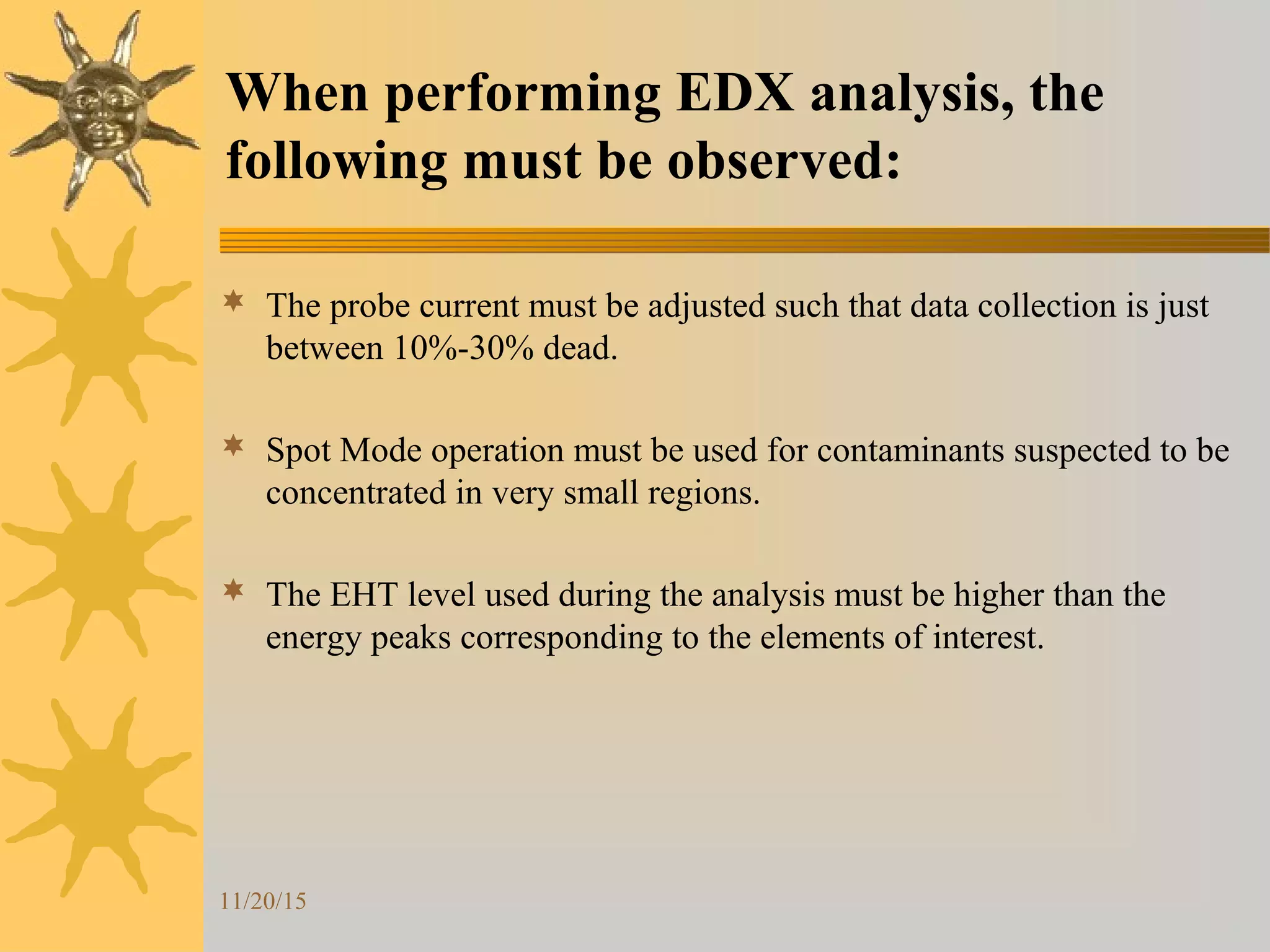 When performing EDX analysis, the following must be observed:

The probe current must be adjusted such that data collection is just between 10%-30% dead.

Spot Mode operation must be used for contaminants suspected to be concentrated in very small regions.

The EHT level used during the analysis must be higher than the energy peaks corresponding to the elements of interest.

11/20/15